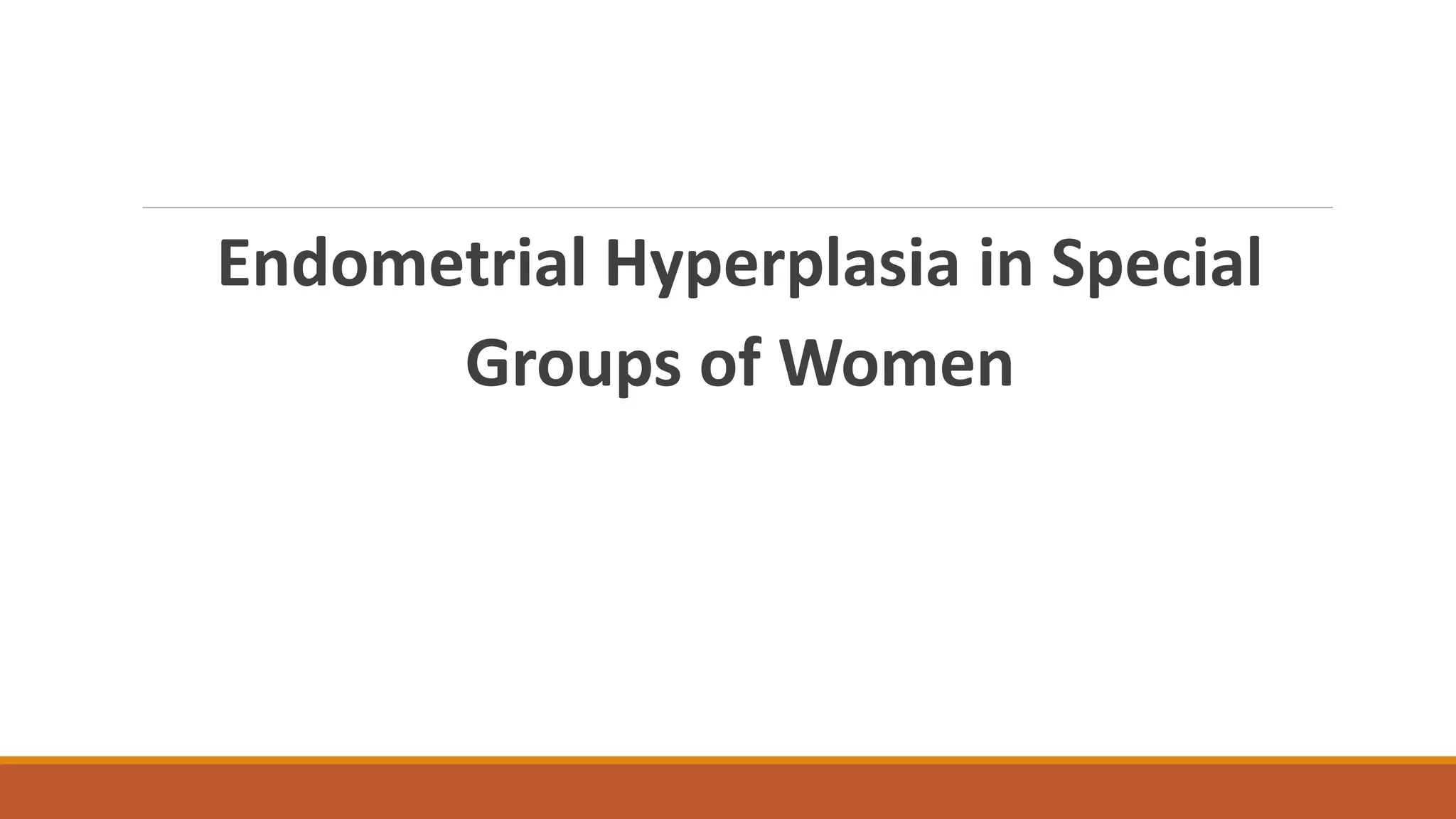 Endometrial Hyperplasia in Special Groups of Women